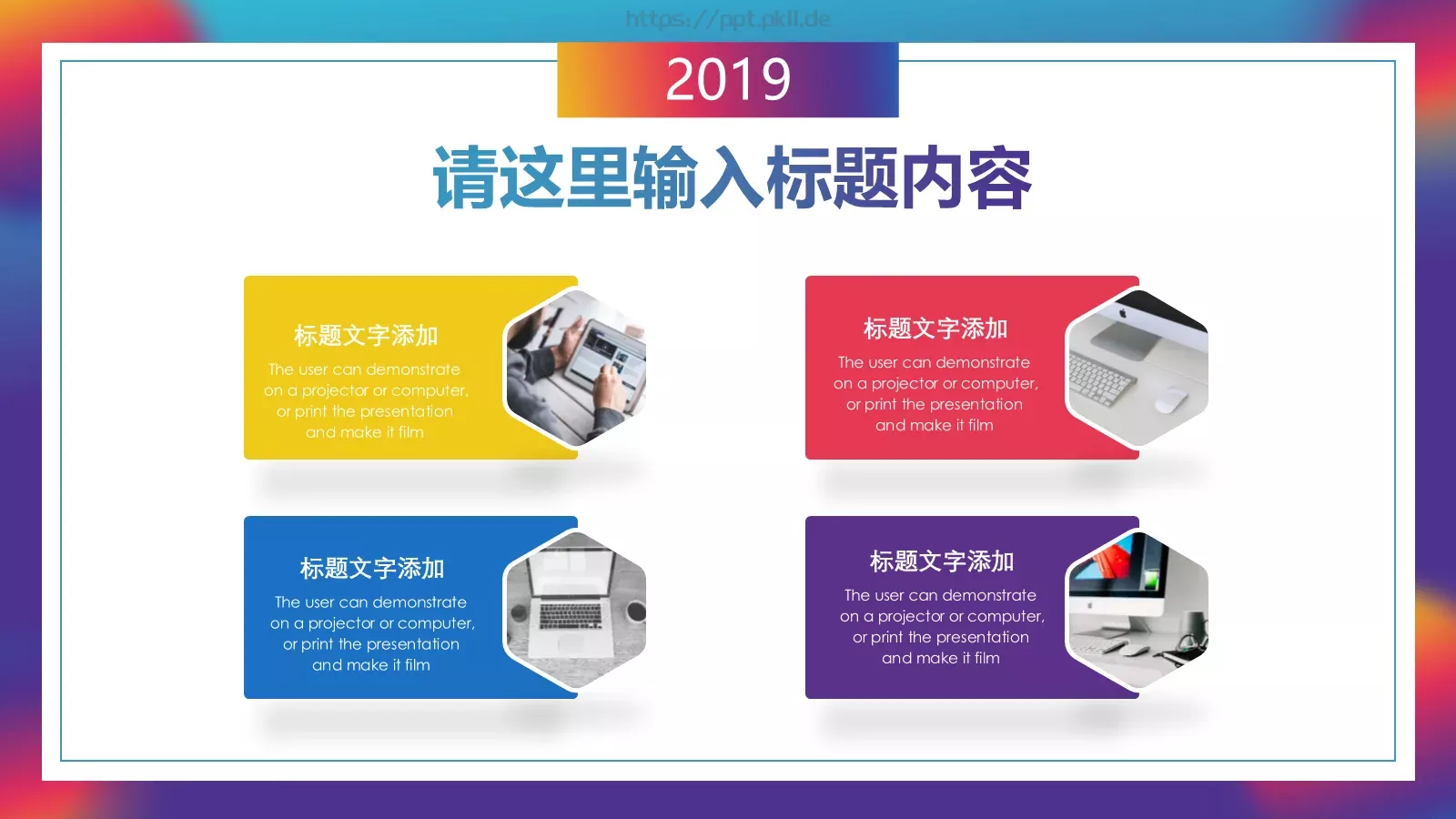 https://ppt.pkll.de

2019

请这里输入标题内容

标题文字添加

The user can demonstrate on a projector or computer, or print the presentation and make it film

标题文字添加

The user can demonstrate on a projector or computer, or print the presentation and make it film

标题文字添加

The user can demonstrate on a projector or computer, or print the presentation and make it film

标题文字添加

The user can demonstrate on a projector or computer, or print the presentation and make it film